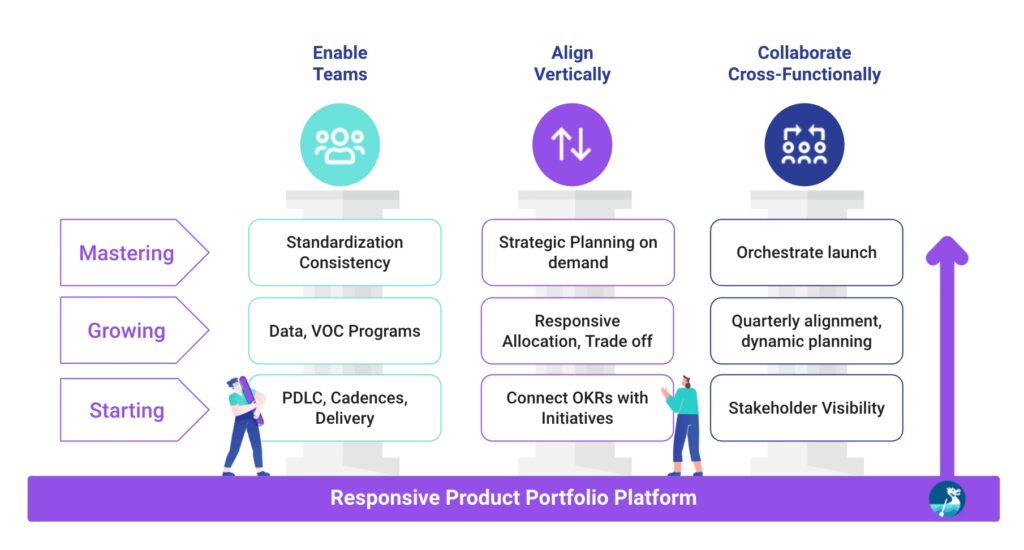 Enable Teams

Align Vertically

Collaborate Cross-Functionally

Mastering

Growing

Starting

Standardization Consistency

Data, VOC Programs

PDLC, Cadences, Delivery

Strategic Planning on demand

Responsive Allocation, Trade off

Connect OKRs with Initiatives

Orchestrate launch

Quarterly alignment, dynamic planning

Stakeholder Visibility

Responsive Product Portfolio Platform